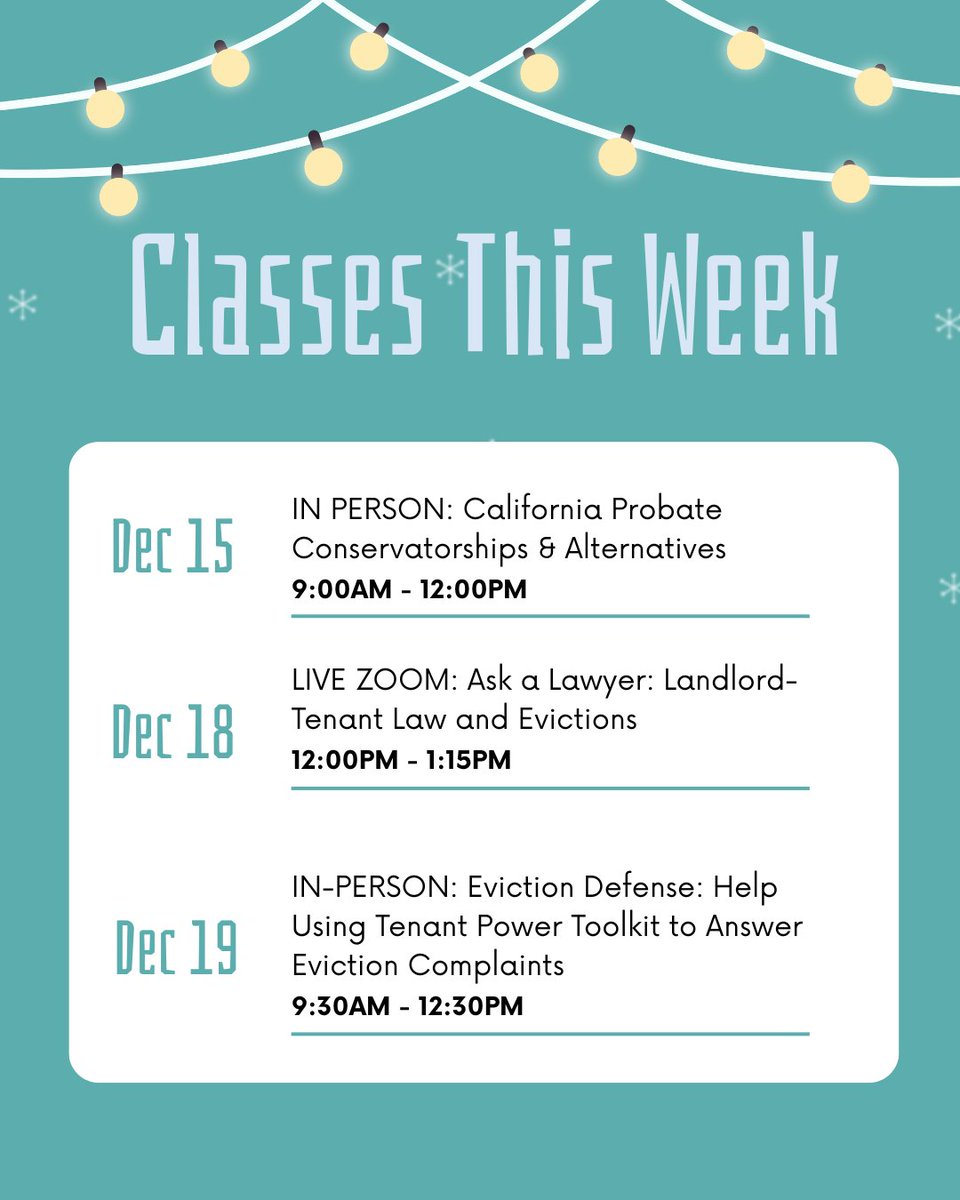 Classes This Week

Dec 15

IN PERSON: California Probate Conservatorships & Alternatives

9:00AM - 12:00PM

Dec 18

LIVE ZOOM: Ask a Lawyer: Landlord-Tenant Law and Evictions

12:00PM - 1:15PM

Dec 19

IN-PERSON: Eviction Defense: Help Using Tenant Power Toolkit to Answer Eviction Complaints

9:30AM - 12:30PM